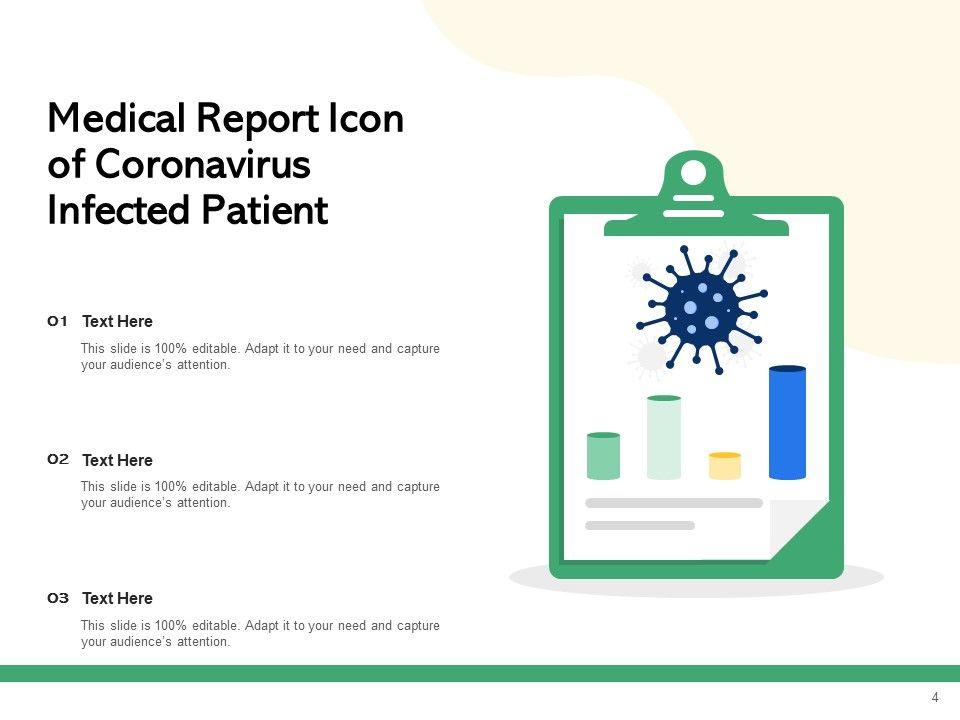 Medical Report Icon of Coronavirus Infected Patient

01 Text Here

This slide is 100% editable. Adapt it to your need and capture your audience's attention.

02 Text Here

This slide is 100% editable. Adapt it to your need and capture your audience's attention.

03 Text Here

This slide is 100% editable. Adapt it to your need and capture your audience's attention.

4